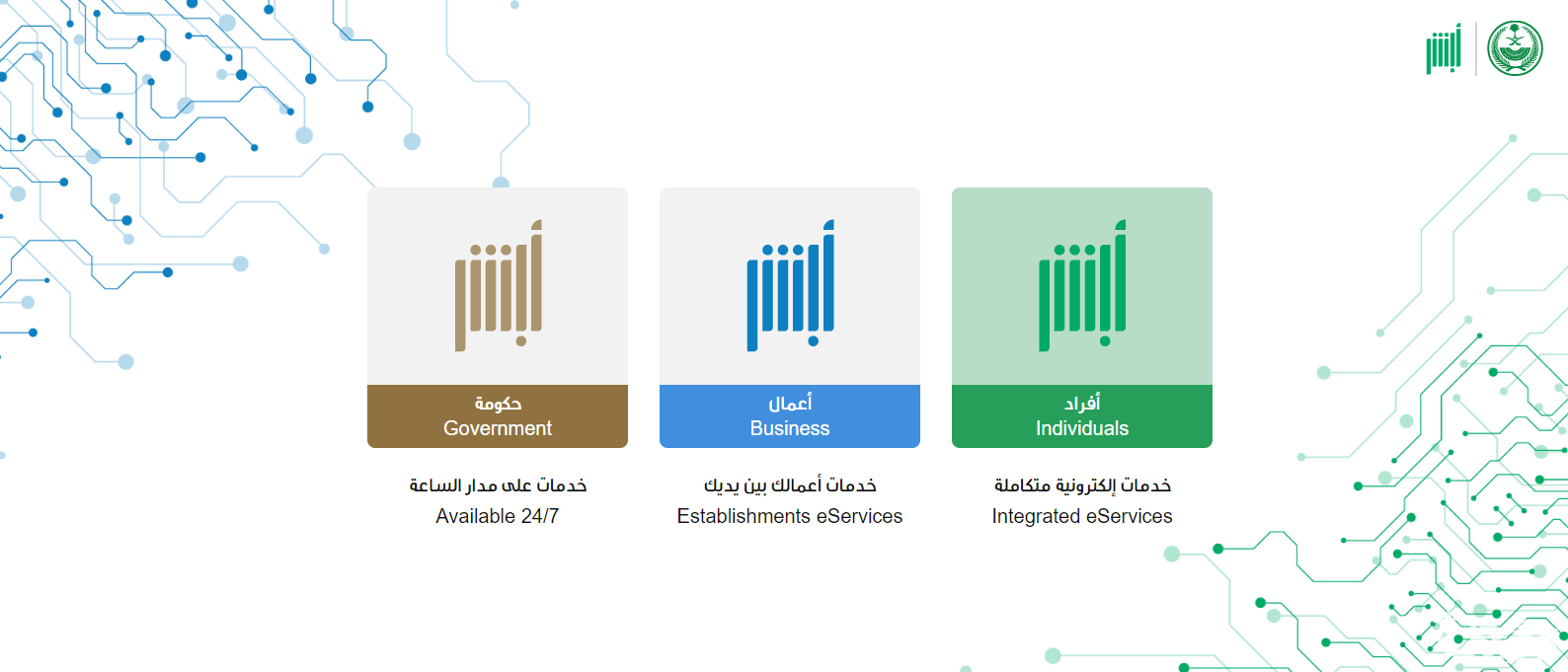 أبشر

أبشر

حكومة
Government

خدمات على مدار الساعة
Available 24/7

أبشر

أعمال
Business

خدمات أعمالك بين يديك
Establishments eServices

أبشر

أفراد
Individuals

خدمات إلكترونية متكاملة
Integrated eServices